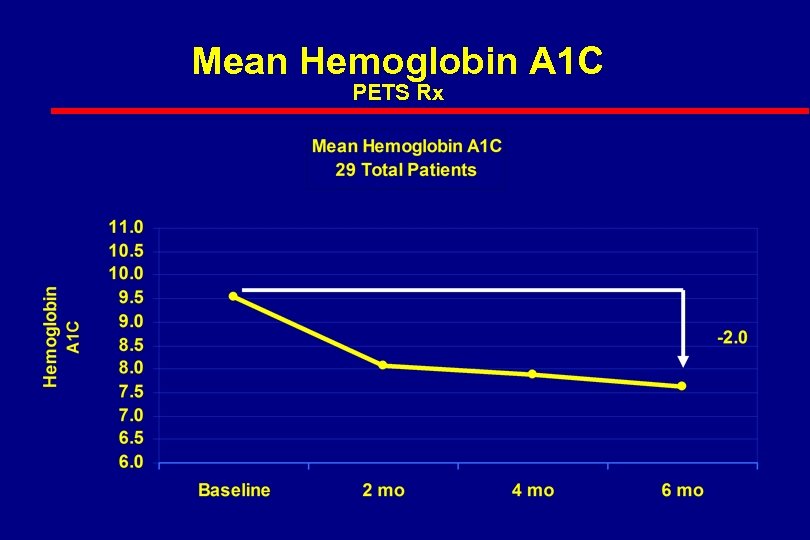 Mean Hemoglobin A1C
PETS Rx

Mean Hemoglobin A1C
29 Total Patients

Hemoglobin A1C

11.0
10.5
10.0
9.5
9.0
8.5
8.0
7.5
7.0
6.5
6.0

-2.0

Baseline
2 mo
4 mo
6 mo